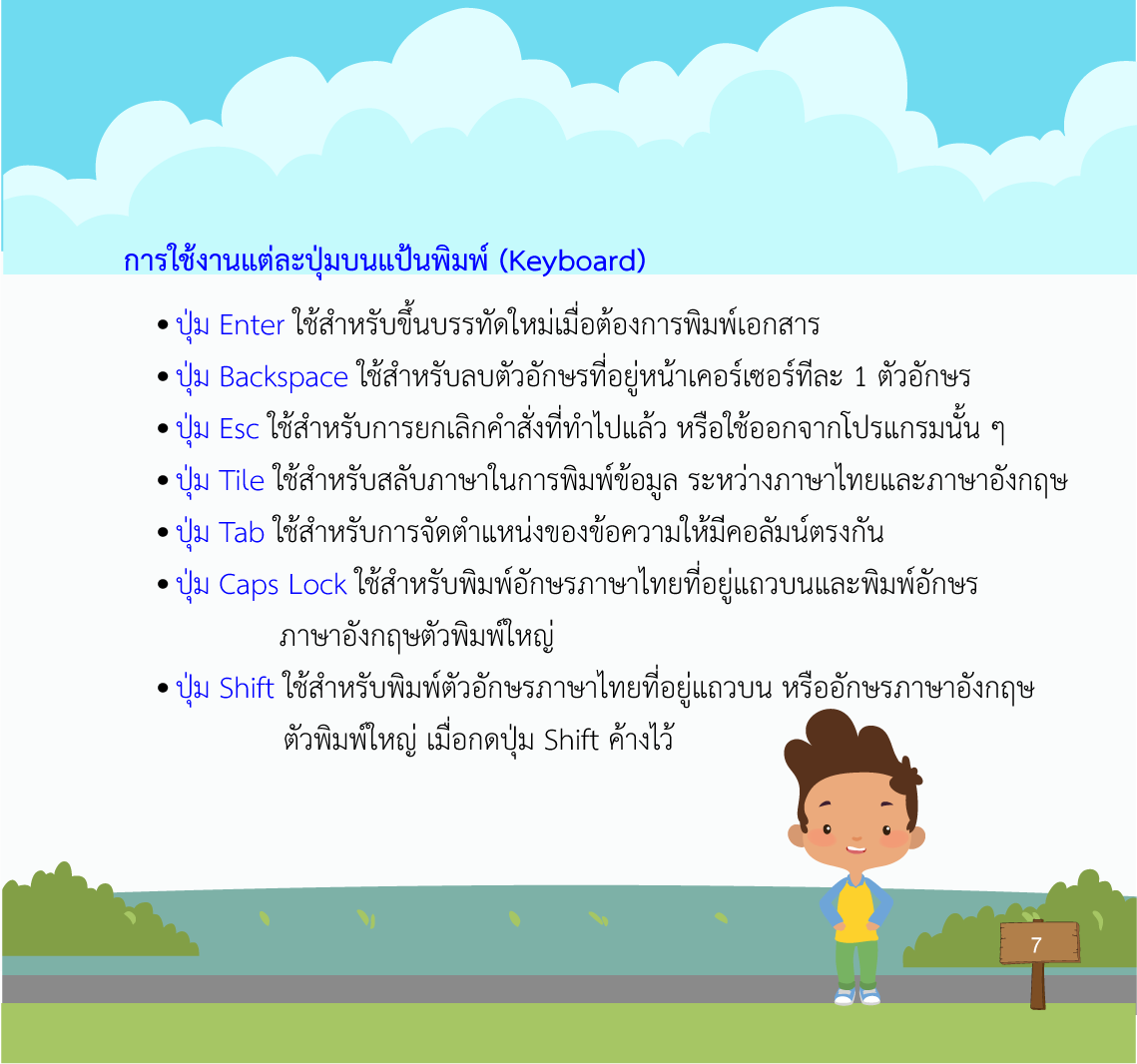 การใช้งานแต่ละปุ่มบนแป้นพิมพ์ (Keyboard)

• ปุ่ม Enter ใช้สำหรับขึ้นบรรทัดใหม่เมื่อต้องการพิมพ์เอกสาร
• ปุ่ม Backspace ใช้สำหรับลบตัวอักษรที่อยู่หน้าเคอร์เซอร์ทีละ 1 ตัวอักษร
• ปุ่ม Esc ใช้สำหรับการยกเลิกคำสั่งที่ทำไปแล้ว หรือใช้ออกจากโปรแกรมนั้น ๆ
• ปุ่ม Tile ใช้สำหรับสลับภาษาในการพิมพ์ข้อมูล ระหว่างภาษาไทยและภาษาอังกฤษ
• ปุ่ม Tab ใช้สำหรับการจัดตำแหน่งของข้อความให้มีคอลัมน์ตรงกัน
• ปุ่ม Caps Lock ใช้สำหรับพิมพ์อักษรภาษาไทยที่อยู่แถวบนและพิมพ์อักษรภาษาอังกฤษตัวพิมพ์ใหญ่
• ปุ่ม Shift ใช้สำหรับพิมพ์ตัวอักษรภาษาไทยที่อยู่แถวบน หรืออักษรภาษาอังกฤษตัวพิมพ์ใหญ่ เมื่อกดปุ่ม Shift ค้างไว้

7